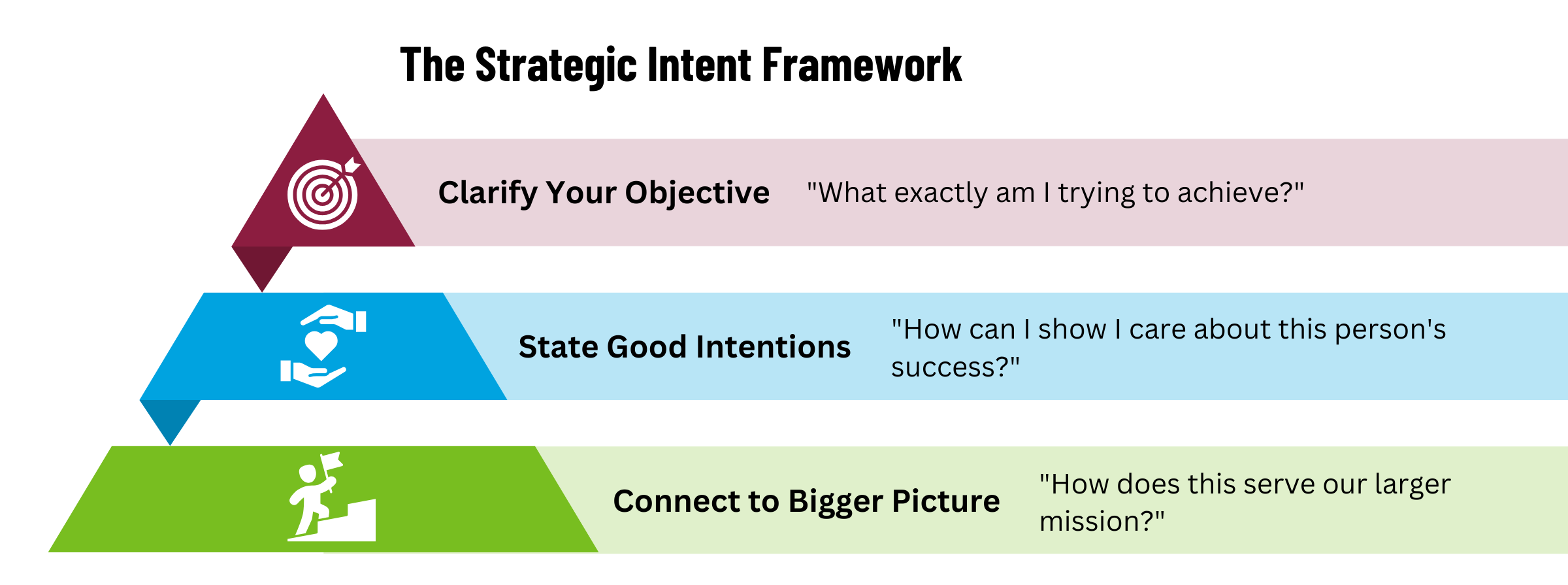 The Strategic Intent Framework

Clarify Your Objective "What exactly am I trying to achieve?"

State Good Intentions "How can I show I care about this person's success?"

Connect to Bigger Picture "How does this serve our larger mission?"